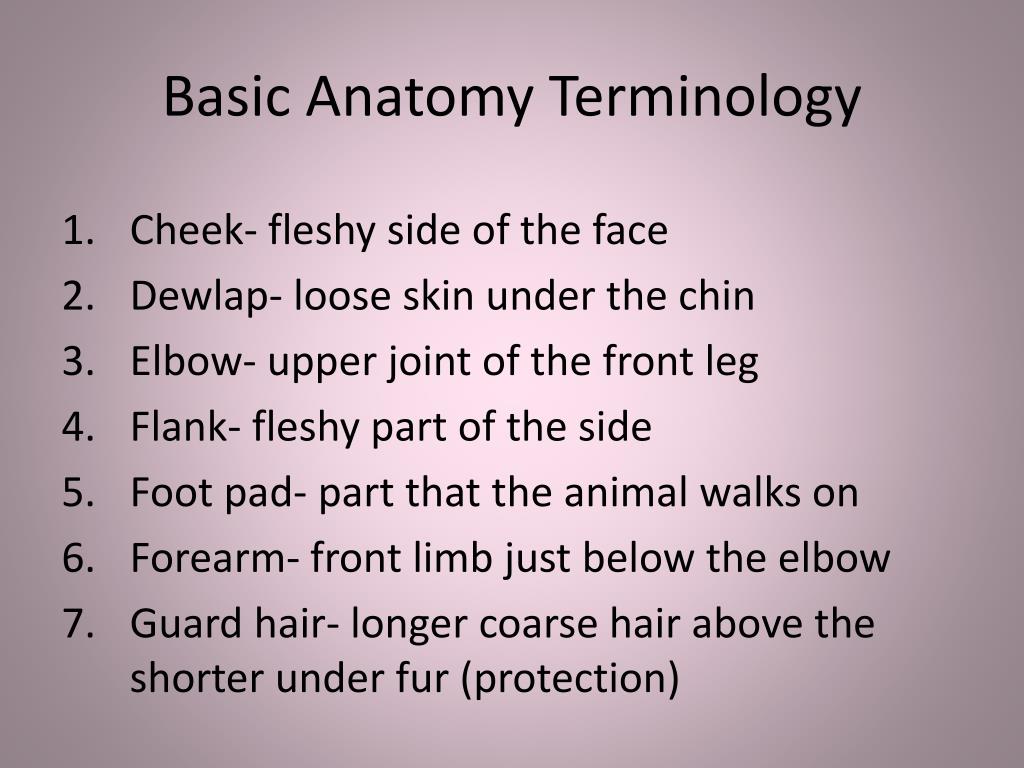 Basic Anatomy Terminology

1. Cheek- fleshy side of the face
2. Dewlap- loose skin under the chin
3. Elbow- upper joint of the front leg
4. Flank- fleshy part of the side
5. Foot pad- part that the animal walks on
6. Forearm- front limb just below the elbow
7. Guard hair- longer coarse hair above the shorter under fur (protection)